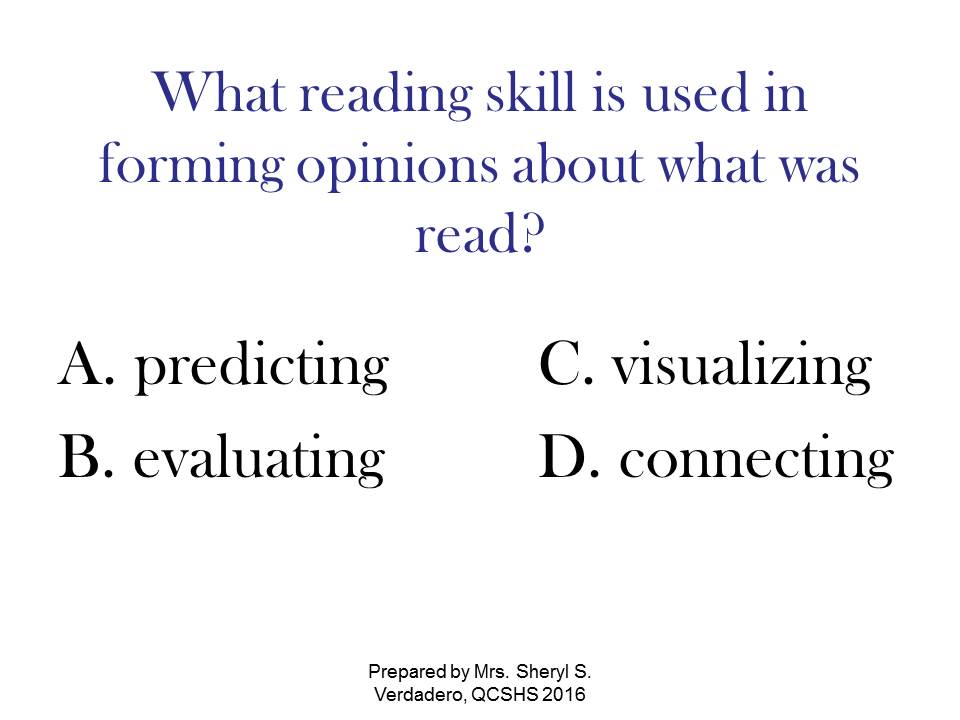 What reading skill is used in forming opinions about what was read?

A. predicting

B. evaluating

C. visualizing

D. connecting

Prepared by Mrs. Sheryl S. Verdadero, QCSHS 2016